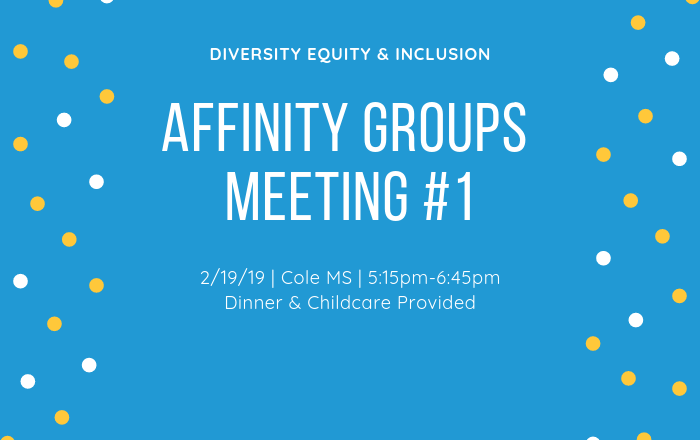 DIVERSITY EQUITY & INCLUSION

AFFINITY GROUPS MEETING #1

2/19/19 | Cole MS | 5:15pm-6:45pm
Dinner & Childcare Provided